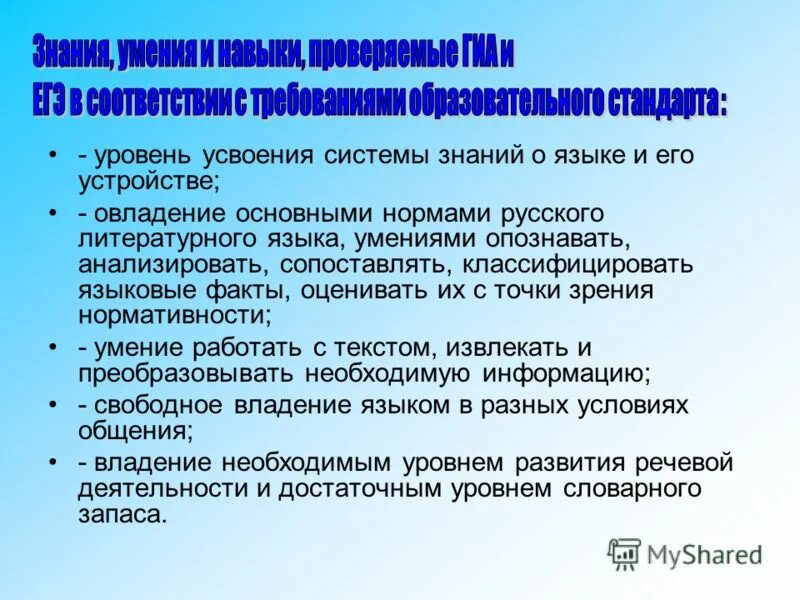 Знания, умения и навыки, проверяемые ГИА и ЕГЭ в соответствии с требованиями образовательного стандарта :

• - уровень усвоения системы знаний о языке и его устройстве;
• - овладение основными нормами русского литературного языка, умениями опознавать, анализировать, сопоставлять, классифицировать языковые факты, оценивать их с точки зрения нормативности;
• - умение работать с текстом, извлекать и преобразовывать необходимую информацию;
• - свободное владение языком в разных условиях общения;
• - владение необходимым уровнем развития речевой деятельности и достаточным уровнем словарного запаса.

MyShared